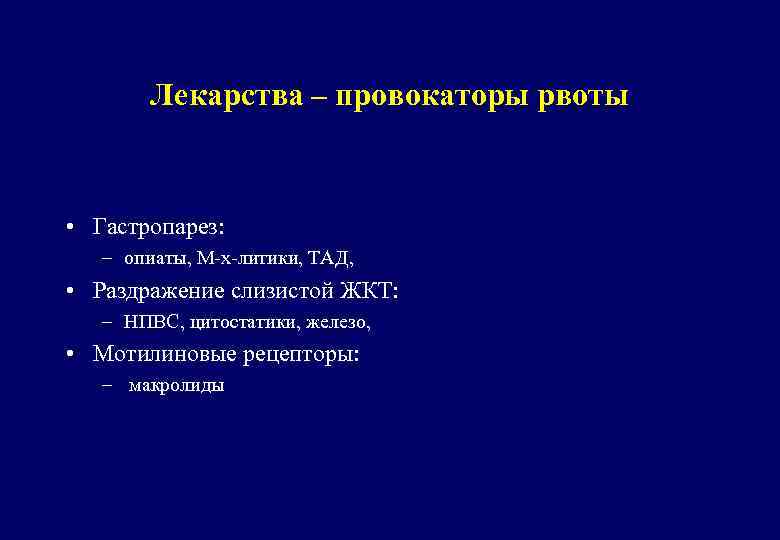 Лекарства – провокаторы рвоты

• Гастропарез:
– опиаты, М-х-литики, ТАД,
• Раздражение слизистой ЖКТ:
– НПВС, цитостатики, железо,
• Мотилиновые рецепторы:
– макролиды